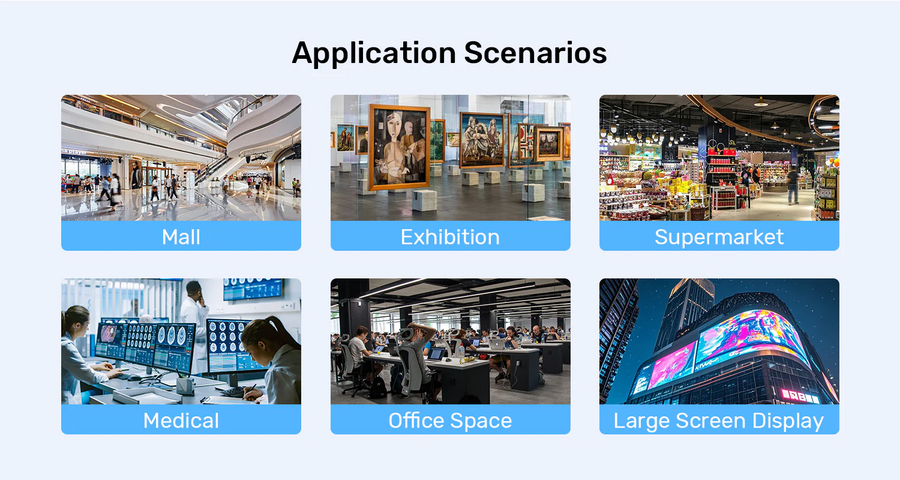 Application Scenarios

Mall

Exhibition

Supermarket

Medical

Office Space

Large Screen Display